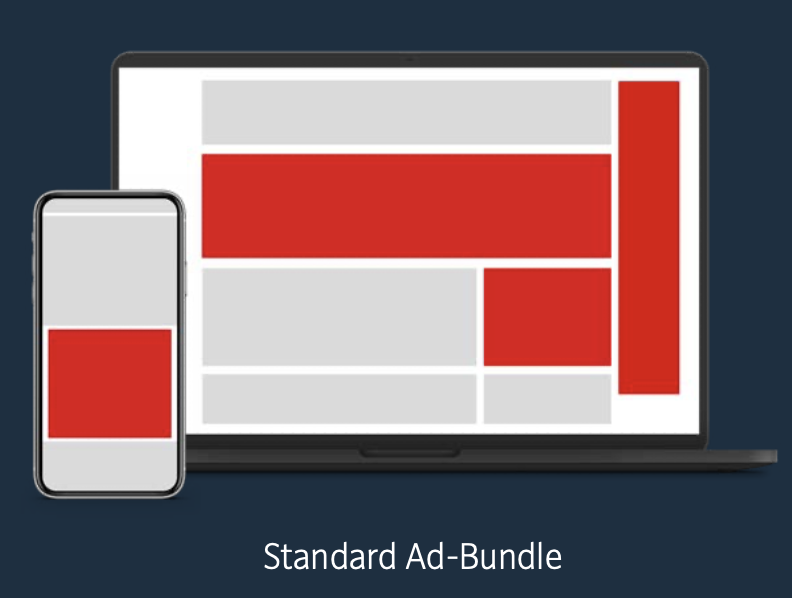 Standard Ad-Bundle